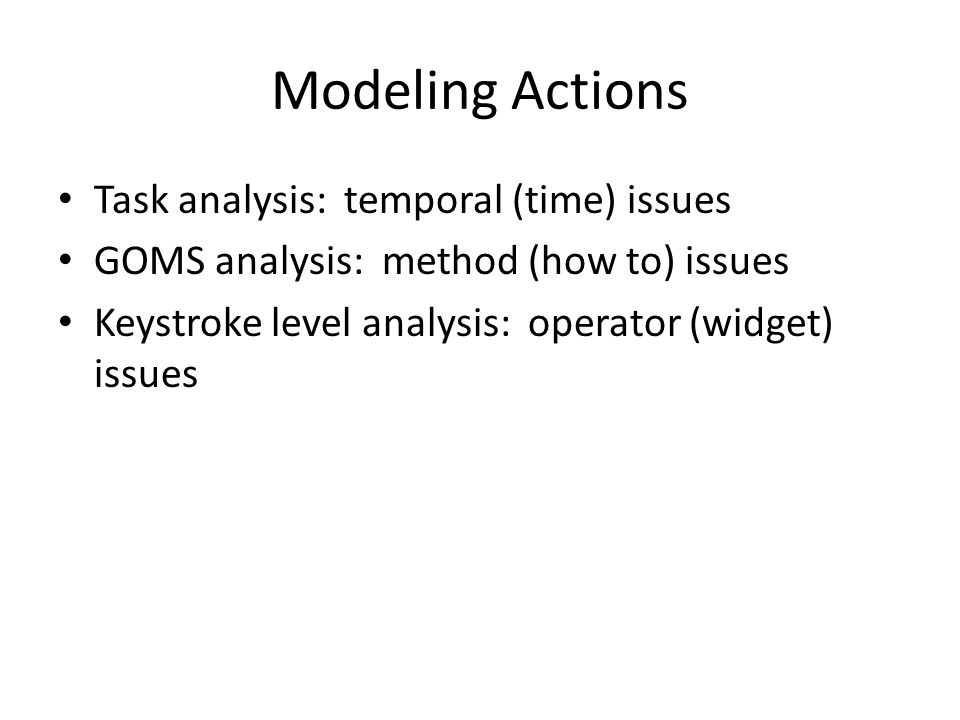 Modeling Actions

• Task analysis: temporal (time) issues
• GOMS analysis: method (how to) issues
• Keystroke level analysis: operator (widget) issues